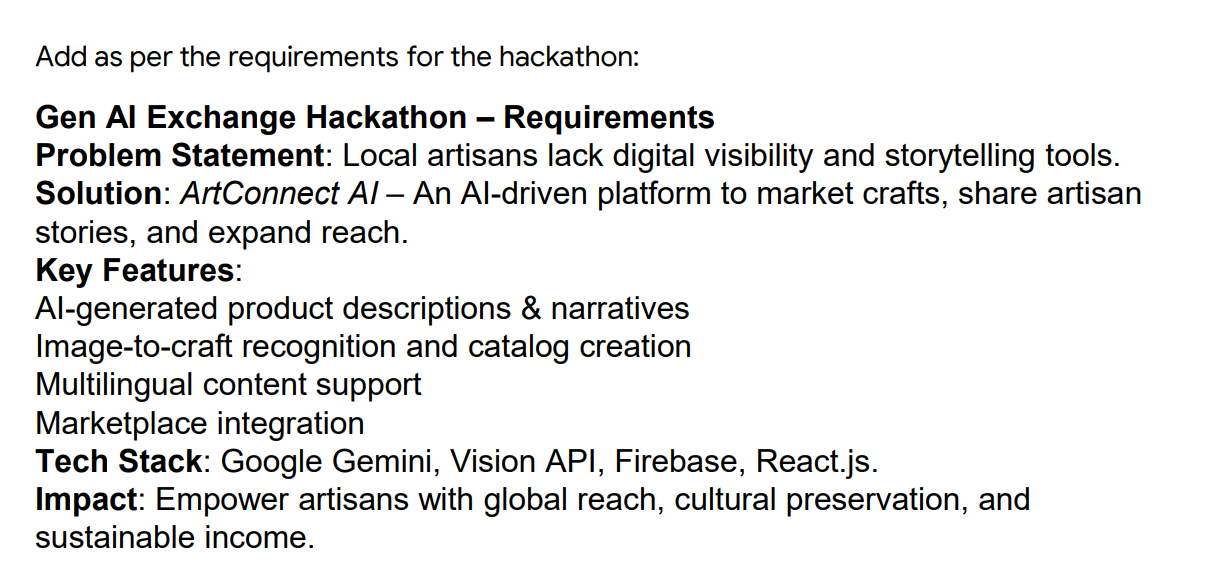 Add as per the requirements for the hackathon:

Gen AI Exchange Hackathon – Requirements
Problem Statement: Local artisans lack digital visibility and storytelling tools.
Solution: ArtConnect AI – An AI-driven platform to market crafts, share artisan stories, and expand reach.
Key Features:
AI-generated product descriptions & narratives
Image-to-craft recognition and catalog creation
Multilingual content support
Marketplace integration
Tech Stack: Google Gemini, Vision API, Firebase, React.js.
Impact: Empower artisans with global reach, cultural preservation, and sustainable income.